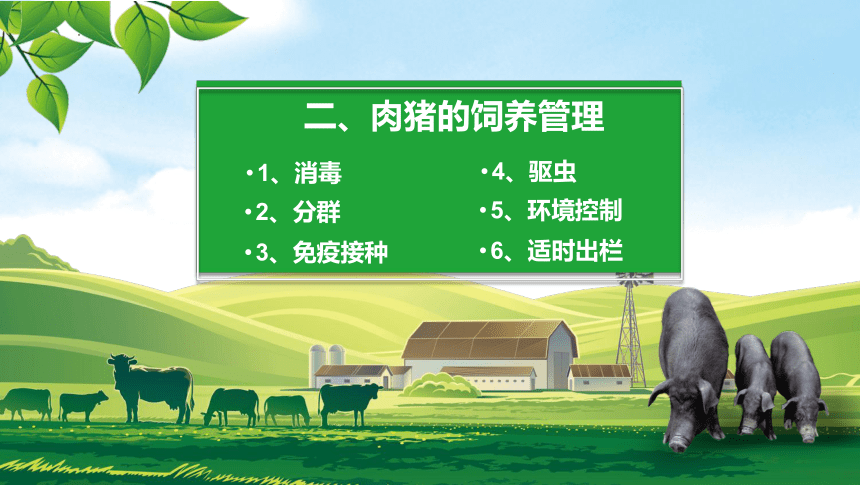 二、肉猪的饲养管理

•1、消毒

•2、分群

•3、免疫接种

•4、驱虫

•5、环境控制

•6、适时出栏